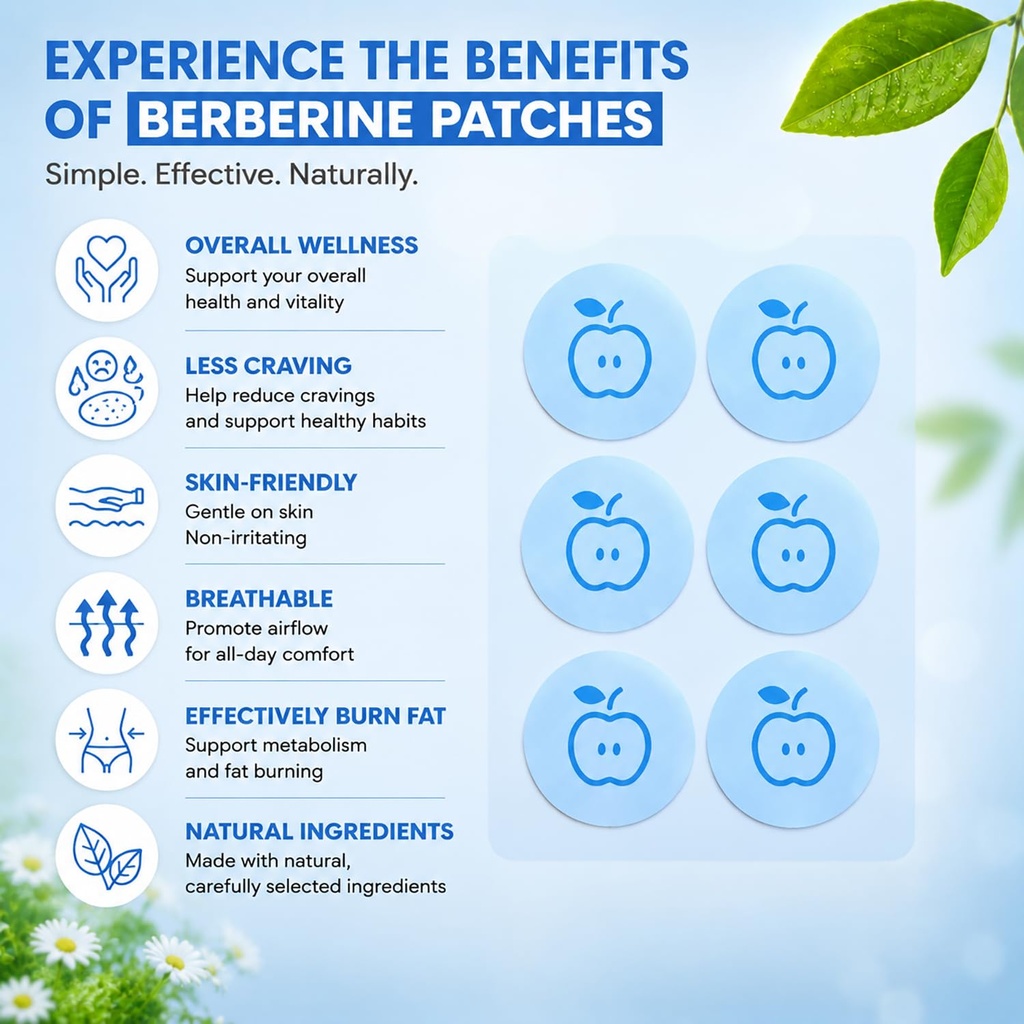 EXPERIENCE THE BENEFITS OF BERBERINE PATCHES

Simple. Effective. Naturally.

OVERALL WELLNESS
Support your overall health and vitality

LESS CRAVING
Help reduce cravings and support healthy habits

SKIN-FRIENDLY
Gentle on skin
Non-irritating

BREATHABLE
Promote airflow for all-day comfort

EFFECTIVELY BURN FAT
Support metabolism and fat burning

NATURAL INGREDIENTS
Made with natural, carefully selected ingredients